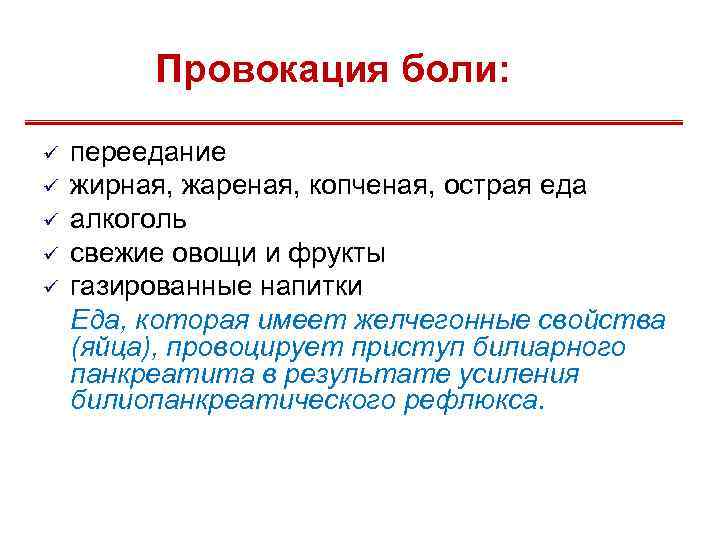 Провокация боли:

✓ переедание
✓ жирная, жареная, копченая, острая еда
✓ алкоголь
✓ свежие овощи и фрукты
✓ газированные напитки

Еда, которая имеет желчегонные свойства (яйца), провоцирует приступ билиарного панкреатита в результате усиления билиопанкреатического рефлюкса.